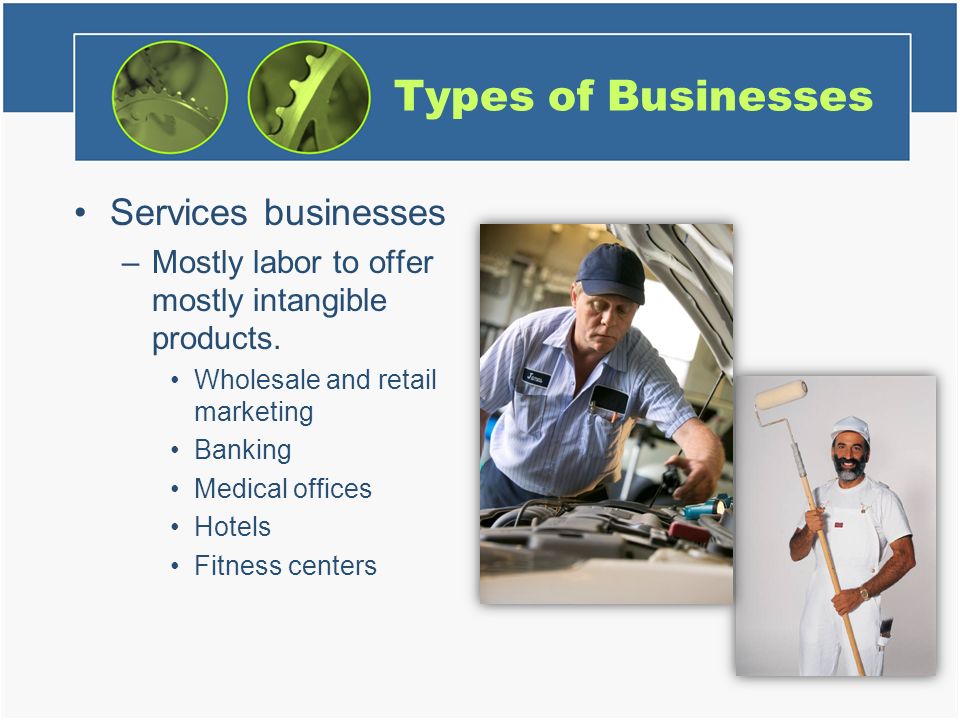 Types of Businesses

• Services businesses
– Mostly labor to offer mostly intangible products.
• Wholesale and retail marketing
• Banking
• Medical offices
• Hotels
• Fitness centers